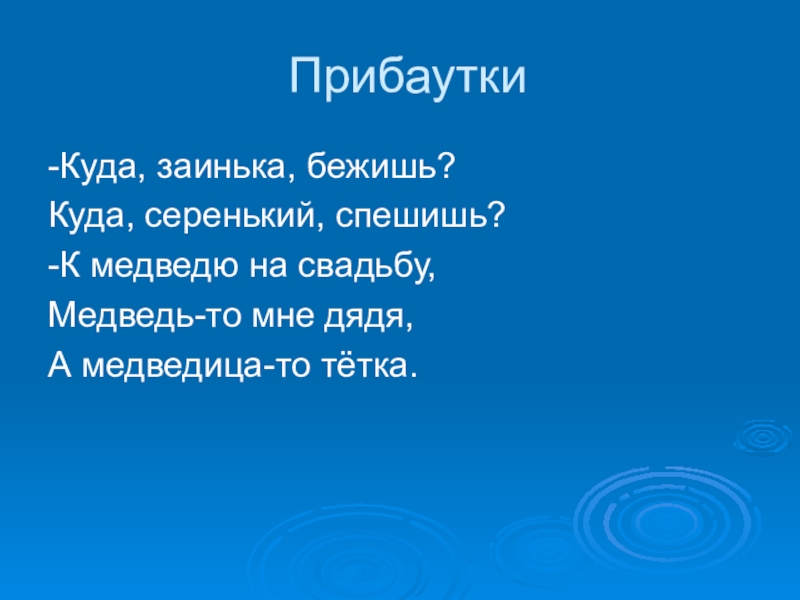 Прибаутки

-Куда, заинька, бежишь?
Куда, серенький, спешишь?
-К медведю на свадьбу,
Медведь-то мне дядя,
А медведица-то тётка.